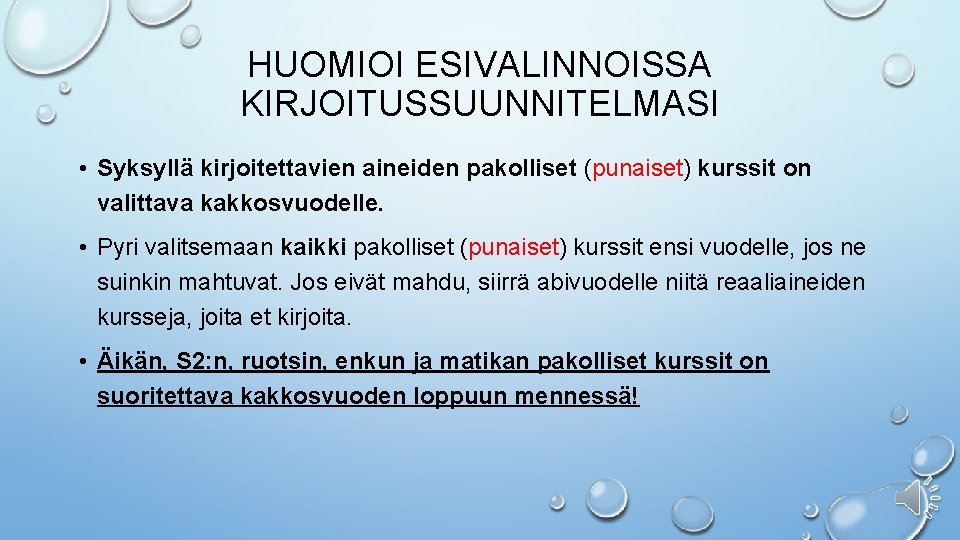 HUOMIOI ESIVALINNOISSA KIRJOITUSSUUNNITELMASI

• Syksyllä kirjoitettavien aineiden pakolliset (punaiset) kurssit on valittava kakkosvuodelle.

• Pyri valitsemaan kaikki pakolliset (punaiset) kurssit ensi vuodelle, jos ne suinkin mahtuvat. Jos eivät mahdu, siirrä abivuodelle niitä reaaliaineiden kursseja, joita et kirjoita.

• Äikän, S2:n, ruotsin, enkun ja matikan pakolliset kurssit on suoritettava kakkosvuoden loppuun mennessä!